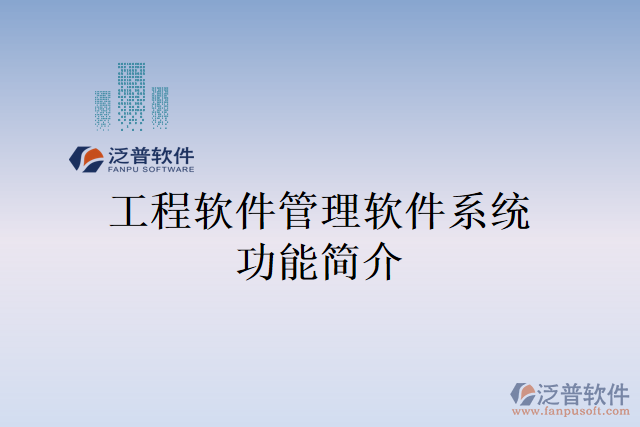 泛普软件
FANPU SOFTWARE

工程软件管理软件系统功能简介

泛普软件
www.fanpusoft.com